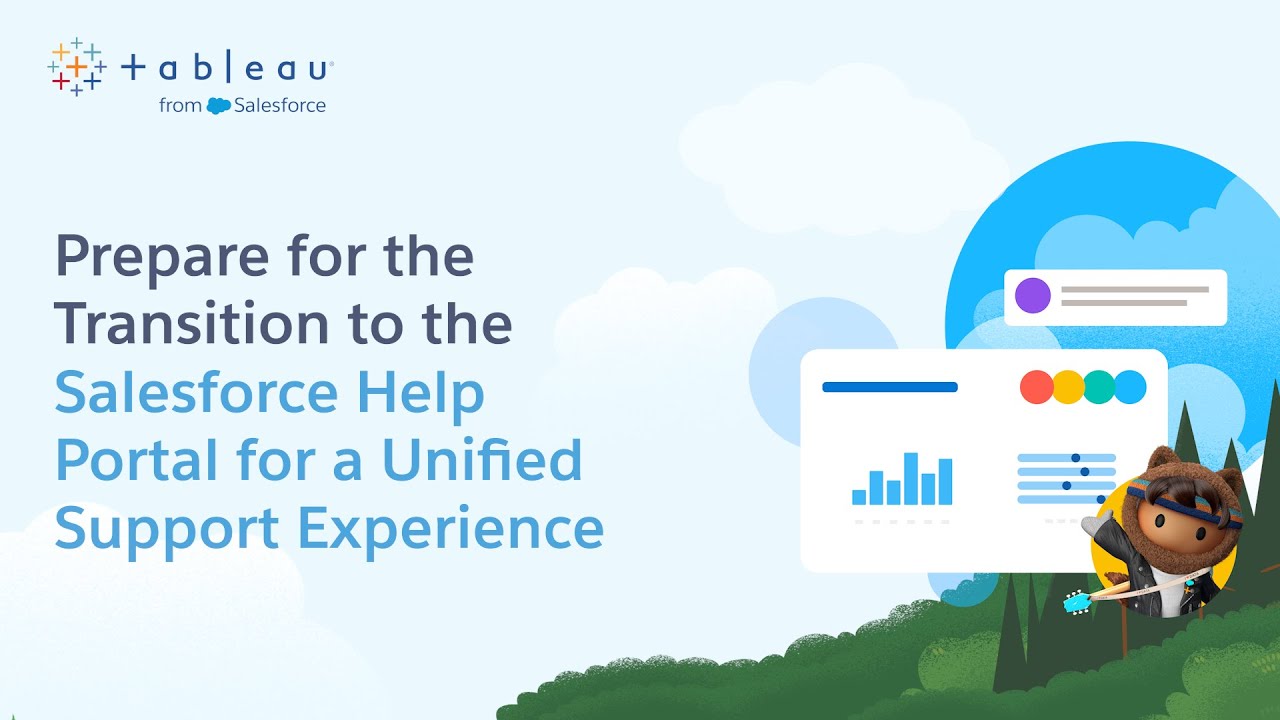 + a b | e a u
from Salesforce

Prepare for the Transition to the Salesforce Help Portal for a Unified Support Experience